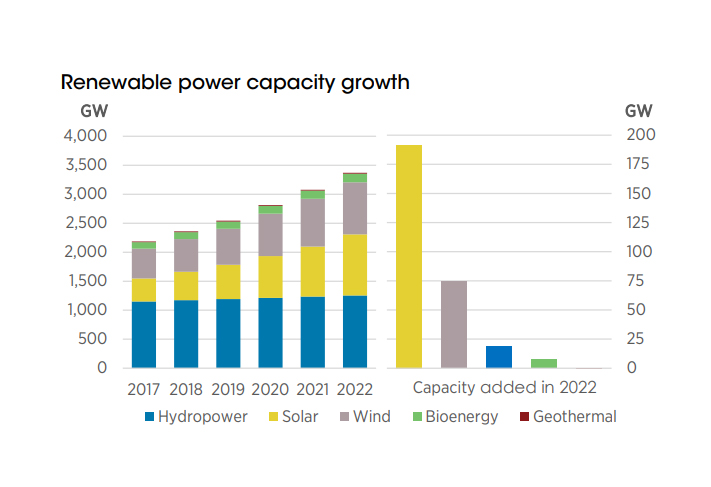 Renewable power capacity growth

GW
4,000
3,500
3,000
2,500
2,000
1,500
1,000
500
0

2017 2018 2019 2020 2021 2022

GW
200
175
150
125
100
75
50
25
0

Capacity added in 2022

Hydropower Solar Wind Bioenergy Geothermal